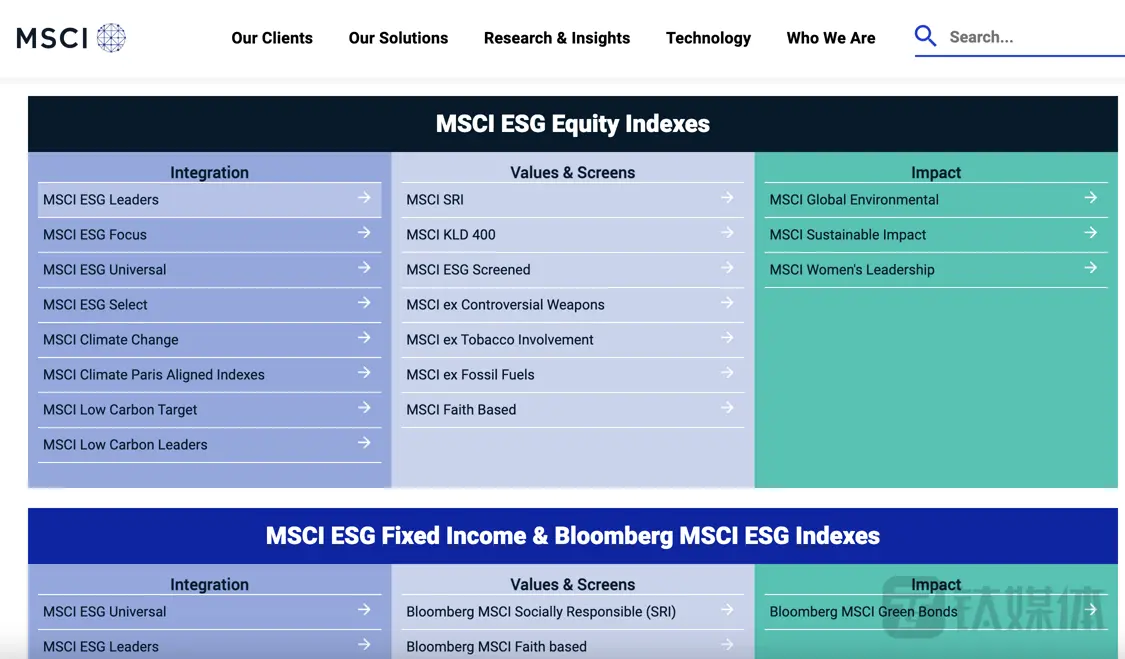 MSCI

Our Clients Our Solutions Research & Insights Technology Who We Are Search...

MSCI ESG Equity Indexes

Integration
MSCI ESG Leaders
MSCI ESG Focus
MSCI ESG Universal
MSCI ESG Select
MSCI Climate Change
MSCI Climate Paris Aligned Indexes
MSCI Low Carbon Target
MSCI Low Carbon Leaders

Values & Screens
MSCI SRI
MSCI KLD 400
MSCI ESG Screened
MSCI ex Controversial Weapons
MSCI ex Tobacco Involvement
MSCI ex Fossil Fuels
MSCI Faith Based

Impact
MSCI Global Environmental
MSCI Sustainable Impact
MSCI Women's Leadership

MSCI ESG Fixed Income & Bloomberg MSCI ESG Indexes

Integration
MSCI ESG Universal
MSCI ESG Leaders

Values & Screens
Bloomberg MSCI Socially Responsible (SRI)
Bloomberg MSCI Faith based

Impact
Bloomberg MSCI Green Bonds

钛媒体